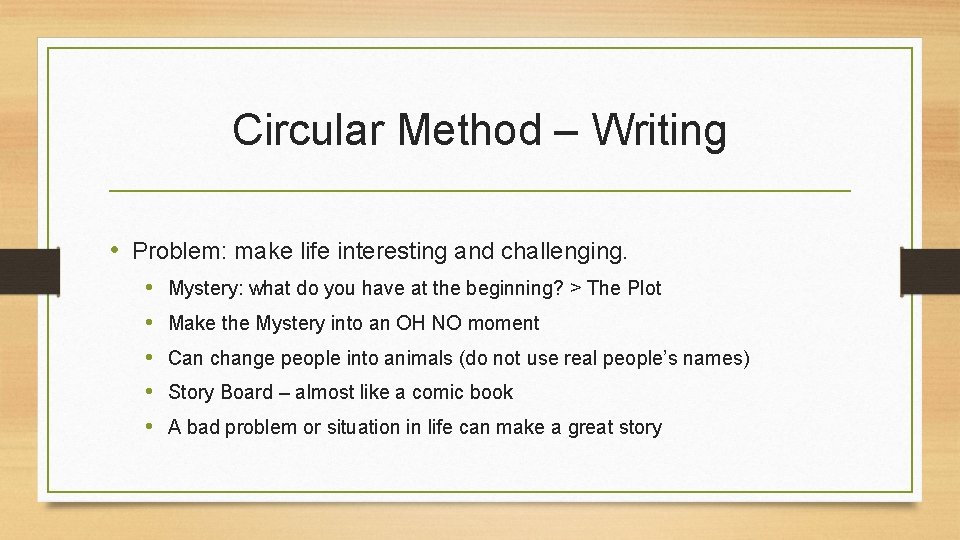 Circular Method – Writing

• Problem: make life interesting and challenging.
  • Mystery: what do you have at the beginning? > The Plot
  • Make the Mystery into an OH NO moment
  • Can change people into animals (do not use real people's names)
  • Story Board – almost like a comic book
  • A bad problem or situation in life can make a great story